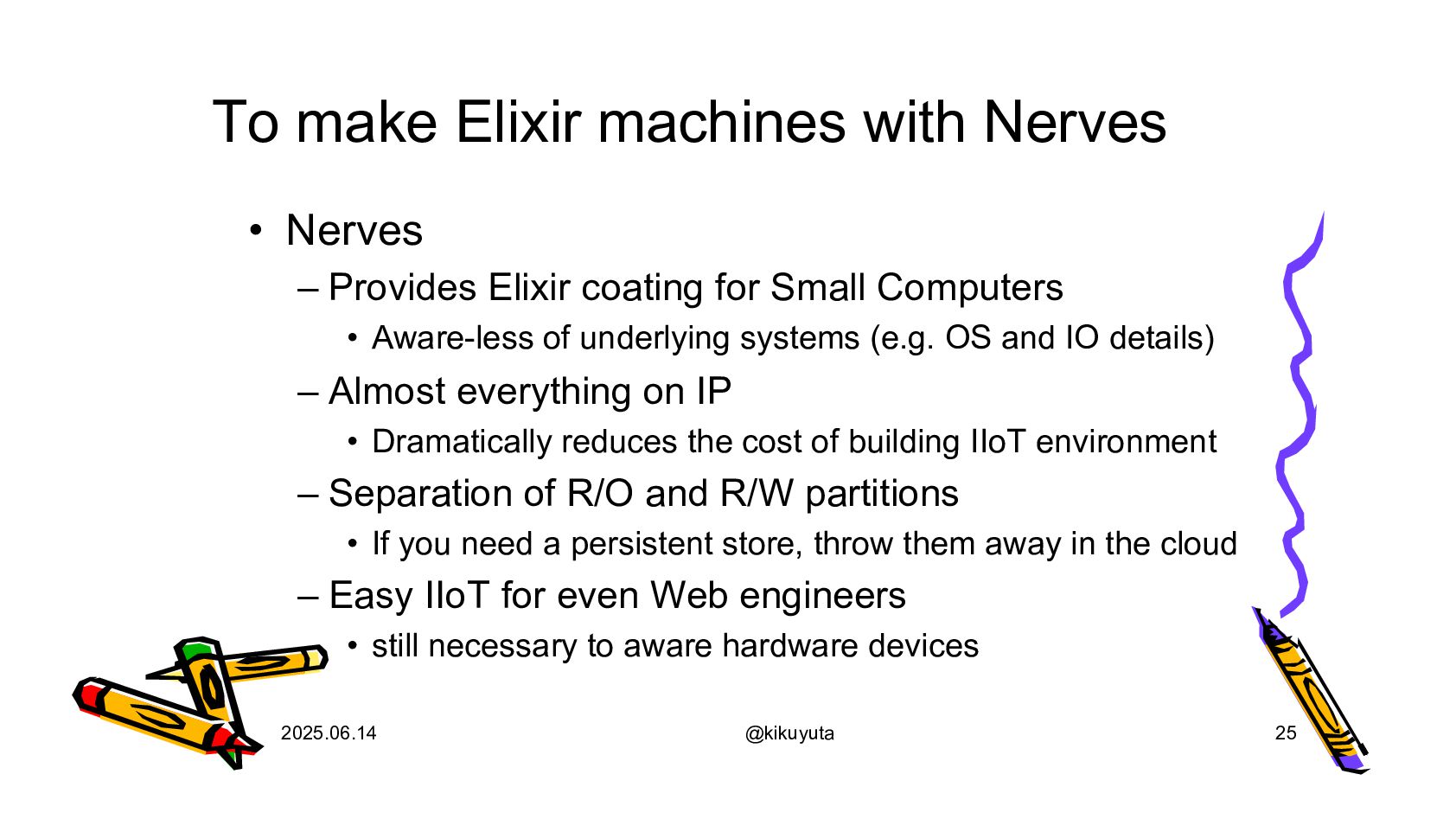 To make Elixir machines with Nerves

• Nerves
– Provides Elixir coating for Small Computers
• Aware-less of underlying systems (e.g. OS and IO details)
– Almost everything on IP
• Dramatically reduces the cost of building IIoT environment
– Separation of R/O and R/W partitions
• If you need a persistent store, throw them away in the cloud
– Easy IIoT for even Web engineers
• still necessary to aware hardware devices

2025.06.14

@kikuyuta

25